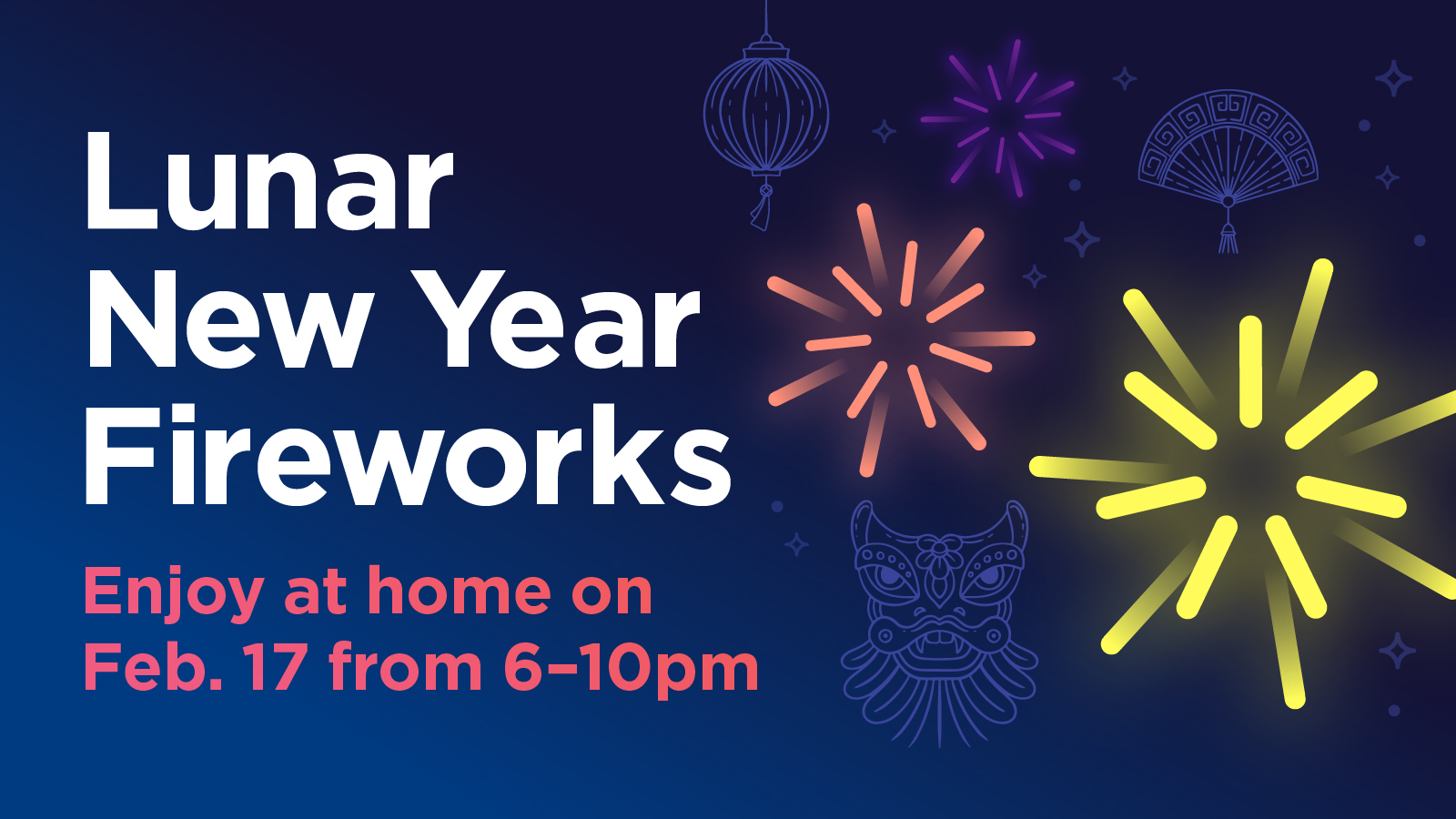 Lunar New Year Fireworks

Enjoy at home on Feb. 17 from 6–10pm